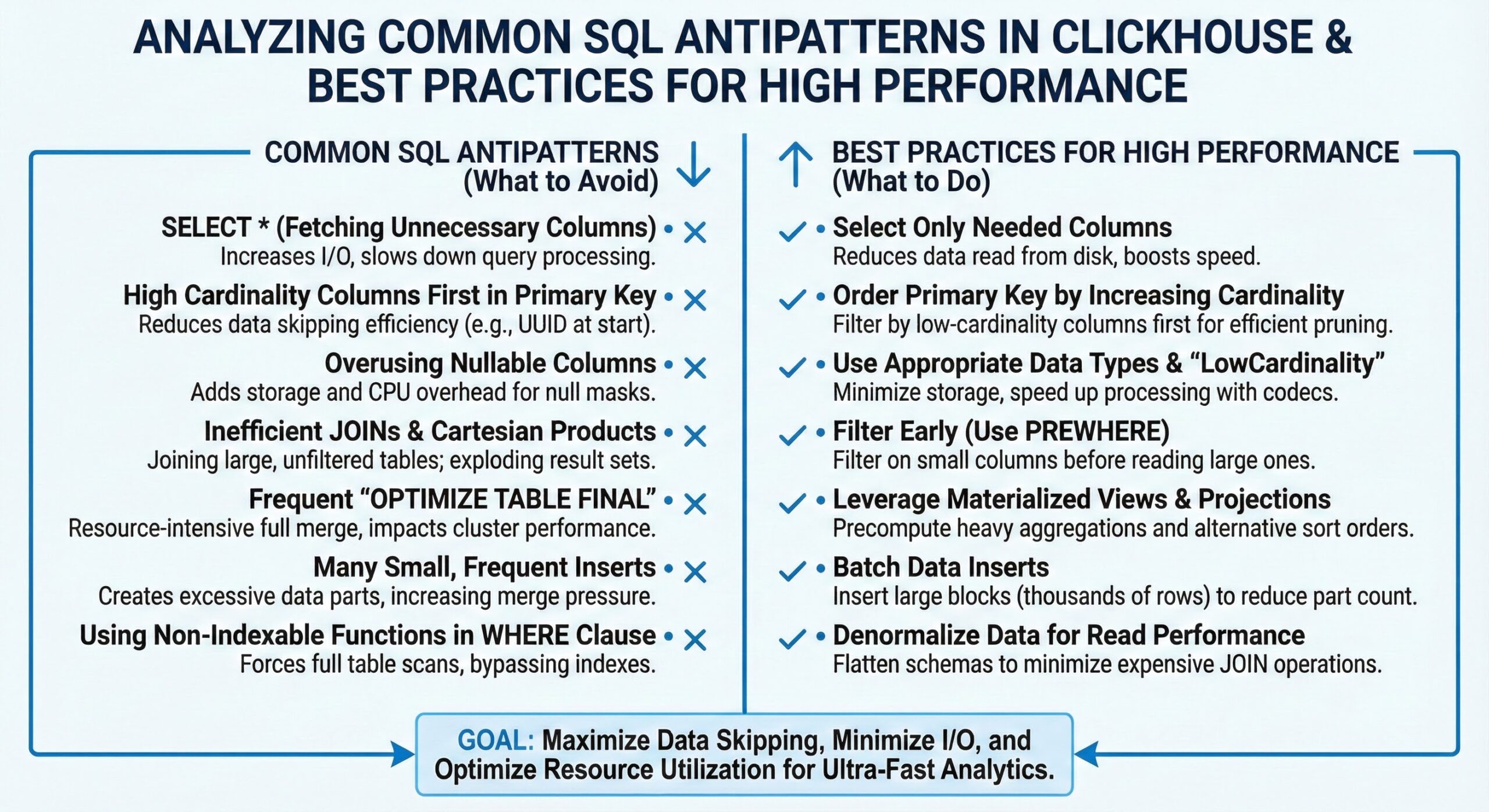 ANALYZING COMMON SQL ANTIPATTERNS IN CLICKHOUSE & BEST PRACTICES FOR HIGH PERFORMANCE

COMMON SQL ANTIPATTERNS (What to Avoid)

SELECT * (Fetching Unnecessary Columns)
Increases I/O, slows down query processing.

High Cardinality Columns First in Primary Key
Reduces data skipping efficiency (e.g., UUID at start).

Overusing Nullable Columns
Adds storage and CPU overhead for null masks.

Inefficient JOINs & Cartesian Products
Joining large, unfiltered tables; exploding result sets.

Frequent “OPTIMIZE TABLE FINAL”
Resource-intensive full merge, impacts cluster performance.

Many Small, Frequent Inserts
Creates excessive data parts, increasing merge pressure.

Using Non-Indexable Functions in WHERE Clause
Forces full table scans, bypassing indexes.

BEST PRACTICES FOR HIGH PERFORMANCE (What to Do)

Select Only Needed Columns
Reduces data read from disk, boosts speed.

Order Primary Key by Increasing Cardinality
Filter by low-cardinality columns first for efficient pruning.

Use Appropriate Data Types & “LowCardinality”
Minimize storage, speed up processing with codecs.

Filter Early (Use PREWHERE)
Filter on small columns before reading large ones.

Leverage Materialized Views & Projections
Precompute heavy aggregations and alternative sort orders.

Batch Data Inserts
Insert large blocks (thousands of rows) to reduce part count.

Denormalize Data for Read Performance
Flatten schemas to minimize expensive JOIN operations.

GOAL: Maximize Data Skipping, Minimize I/O, and Optimize Resource Utilization for Ultra-Fast Analytics.